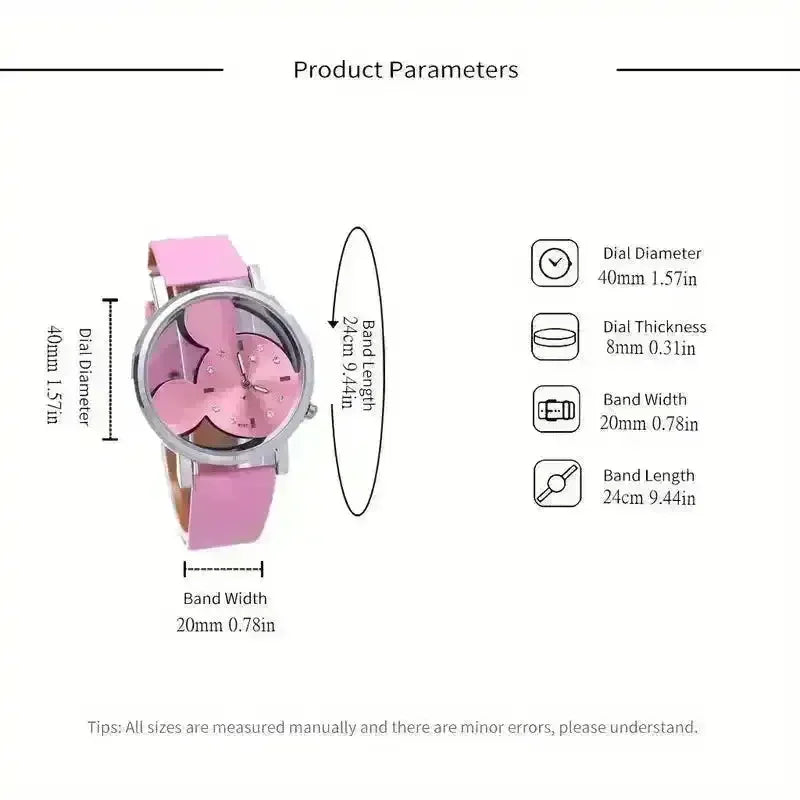 Product Parameters

Dial Diameter
40mm 1.57in

Band Length
24cm 9.44in

Band Width
20mm 0.78in

Dial Diameter
40mm 1.57in

Dial Thickness
8mm 0.31in

Band Width
20mm 0.78in

Band Length
24cm 9.44in

Tips: All sizes are measured manually and there are minor errors, please understand.